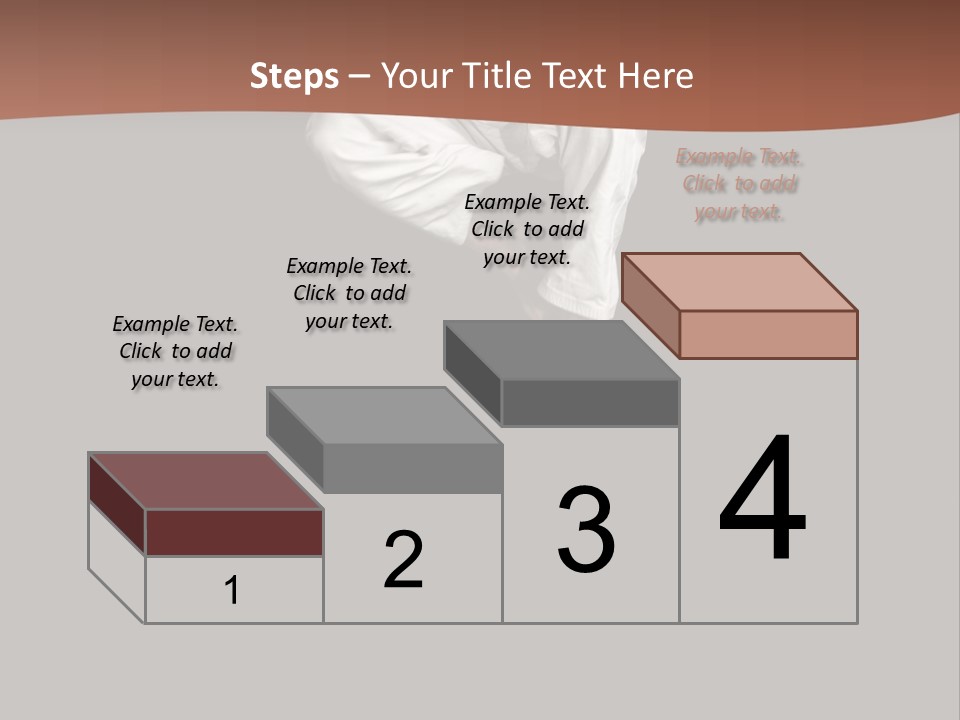 Steps – Your Title Text Here

Example Text. Click to add your text.

Example Text. Click to add your text.

Example Text. Click to add your text.

Example Text. Click to add your text.

1

2

3

4